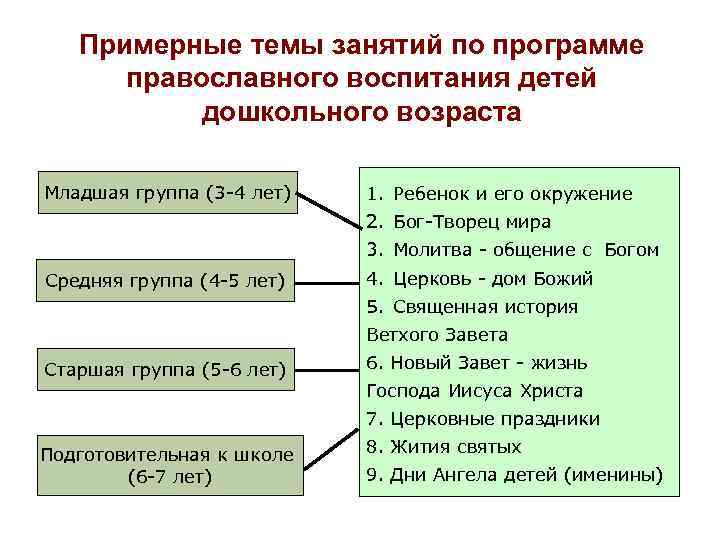 Примерные темы занятий по программе православного воспитания детей дошкольного возраста

Младшая группа (3-4 лет)

Средняя группа (4-5 лет)

Старшая группа (5-6 лет)

Подготовительная к школе (6-7 лет)

1. Ребенок и его окружение
2. Бог-Творец мира
3. Молитва - общение с Богом
4. Церковь - дом Божий
5. Священная история Ветхого Завета
6. Новый Завет - жизнь Господа Иисуса Христа
7. Церковные праздники
8. Жития святых
9. Дни Ангела детей (именины)